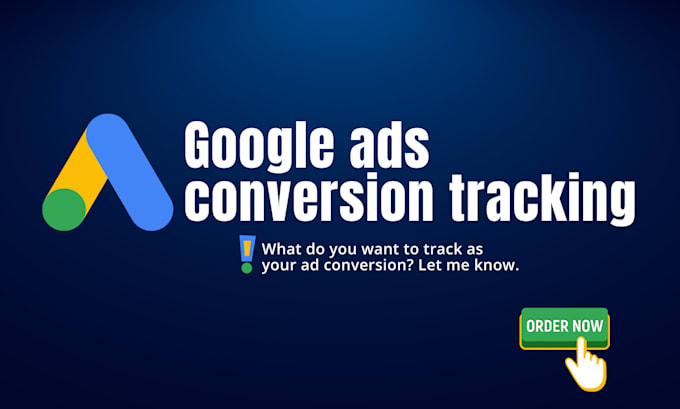 Google ads conversion tracking

What do you want to track as your ad conversion? Let me know.

ORDER NOW